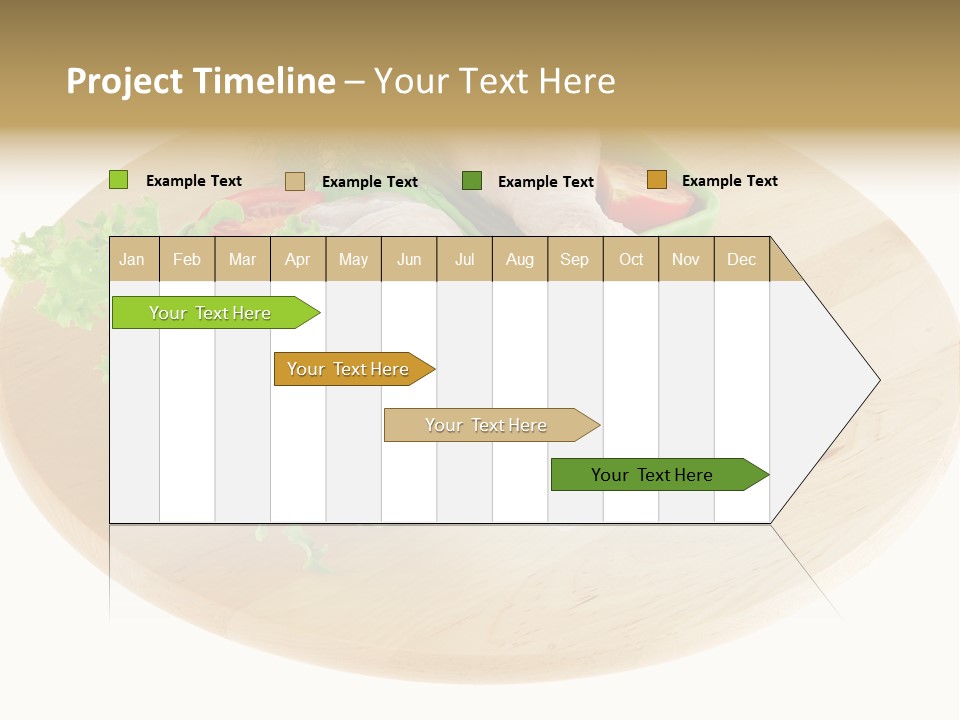 Project Timeline – Your Text Here

Example Text
Example Text
Example Text
Example Text

| Jan | Feb | Mar | Apr | May | Jun | Jul | Aug | Sep | Oct | Nov | Dec |
|---|---|---|---|---|---|---|---|---|---|---|---|

Your Text Here

Your Text Here

Your Text Here

Your Text Here